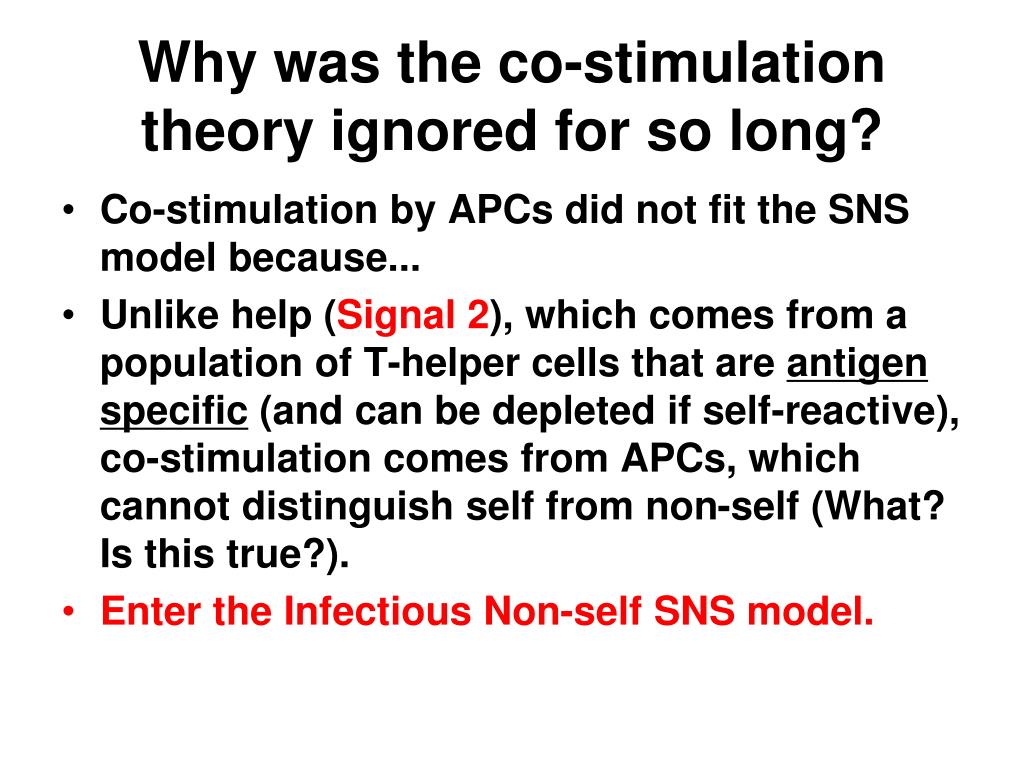 Why was the co-stimulation theory ignored for so long?

• Co-stimulation by APCs did not fit the SNS model because...
• Unlike help (Signal 2), which comes from a population of T-helper cells that are antigen specific (and can be depleted if self-reactive), co-stimulation comes from APCs, which cannot distinguish self from non-self (What? Is this true?).
• Enter the Infectious Non-self SNS model.